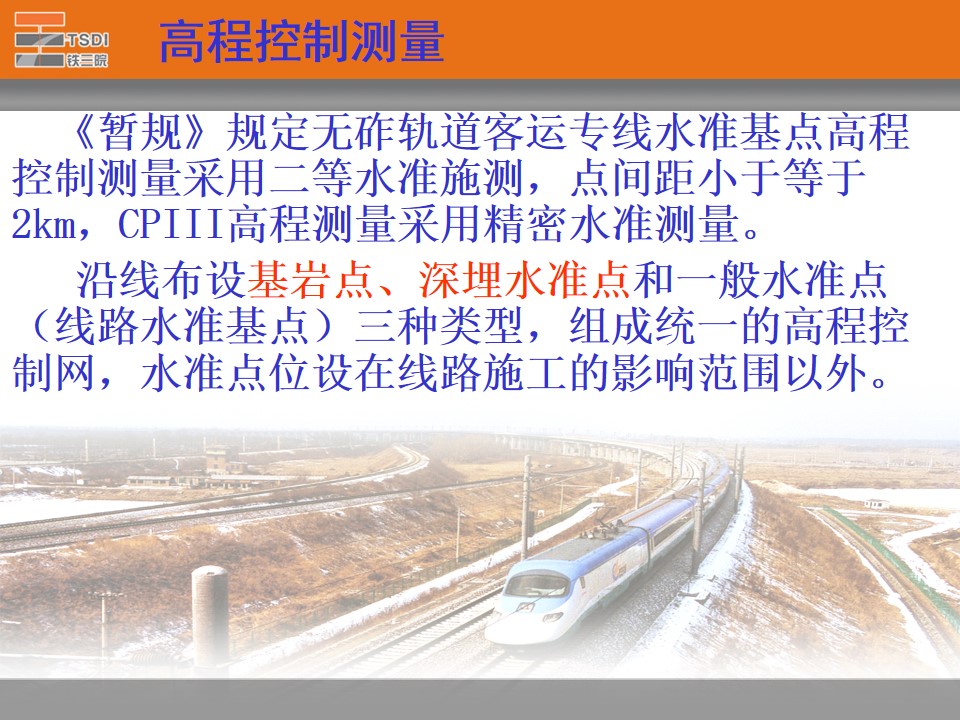 TSDI
铁三院

高程控制测量

《暂规》规定无砟轨道客运专线水准基点高程控制测量采用二等水准施测，点间距小于等于2km，CPIII高程测量采用精密水准测量。

沿线布设基岩点、深埋水准点和一般水准点（线路水准基点）三种类型，组成统一的高程控制网，水准点位设在线路施工的影响范围以外。